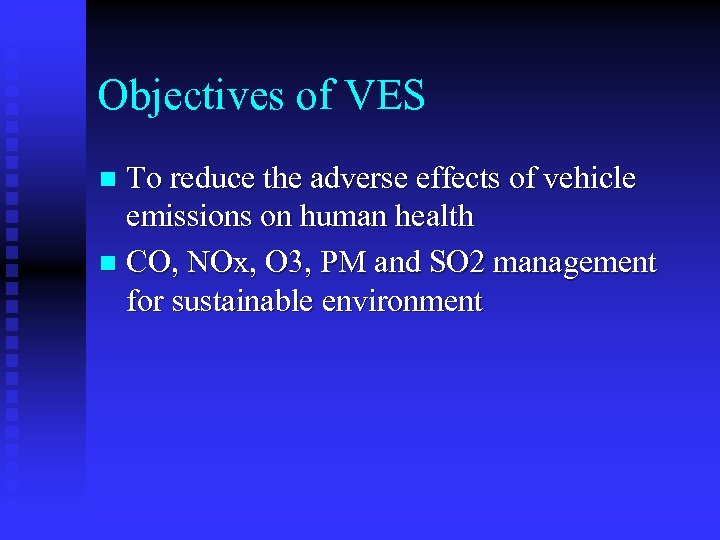 Objectives of VES

- To reduce the adverse effects of vehicle emissions on human health
- CO, NOx, O3, PM and SO2 management for sustainable environment